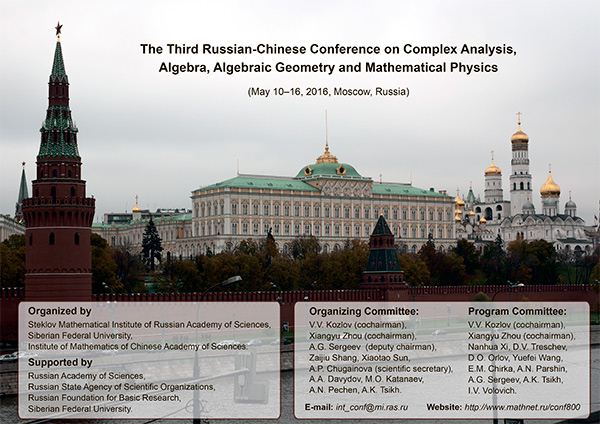 The Third Russian-Chinese Conference on Complex Analysis, Algebra, Algebraic Geometry and Mathematical Physics

(May 10–16, 2016, Moscow, Russia)

Organized by
Steklov Mathematical Institute of Russian Academy of Sciences,
Siberian Federal University,
Institute of Mathematics of Chinese Academy of Sciences.

Supported by
Russian Academy of Sciences,
Russian State Agency of Scientific Organizations,
Russian Foundation for Basic Research,
Siberian Federal University.

Organizing Committee:
V.V. Kozlov (cochairman),
Xiangyu Zhou (cochairman),
A.G. Sergeev (deputy chairman),
Zaiju Shang, Xiaotao Sun,
A.P. Chugainova (scientific secretary),
A.A. Davydov, M.O. Katanaev,
A.N. Pechen, A.K. Tsikh.

Program Committee:
V.V. Kozlov (cochairman),
Xiangyu Zhou (cochairman),
Nanhua Xi, D.V. Treschev,
D.O. Orlov, Yuefei Wang,
E.M. Chirka, A.N. Parshin,
A.G. Sergeev, A.K. Tsikh,
I.V. Volovich.

E-mail: int_conf@mi.ras.ru

Website: http://www.mathnet.ru/conf800